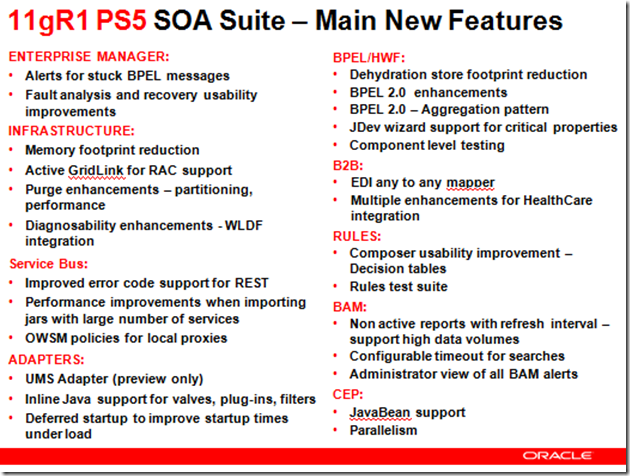 11gR1 PS5 SOA Suite – Main New Features

ENTERPRISE MANAGER:
• Alerts for stuck BPEL messages
• Fault analysis and recovery usability improvements

INFRASTRUCTURE:
• Memory footprint reduction
• Active GridLink for RAC support
• Purge enhancements – partitioning, performance
• Diagnosability enhancements - WLDF integration

Service Bus:
• Improved error code support for REST
• Performance improvements when importing jars with large number of services
• OWSM policies for local proxies

ADAPTERS:
• UMS Adapter (preview only)
• Inline Java support for valves, plug-ins, filters
• Deferred startup to improve startup times under load

BPEL/HWF:
• Dehydration store footprint reduction
• BPEL 2.0 enhancements
• BPEL 2.0 – Aggregation pattern
• JDev wizard support for critical properties
• Component level testing

B2B:
• EDI any to any mapper
• Multiple enhancements for HealthCare integration

RULES:
• Composer usability improvement – Decision tables
• Rules test suite

BAM:
• Non active reports with refresh interval – support high data volumes
• Configurable timeout for searches
• Administrator view of all BAM alerts

CEP:
• JavaBean support
• Parallelism

ORACLE